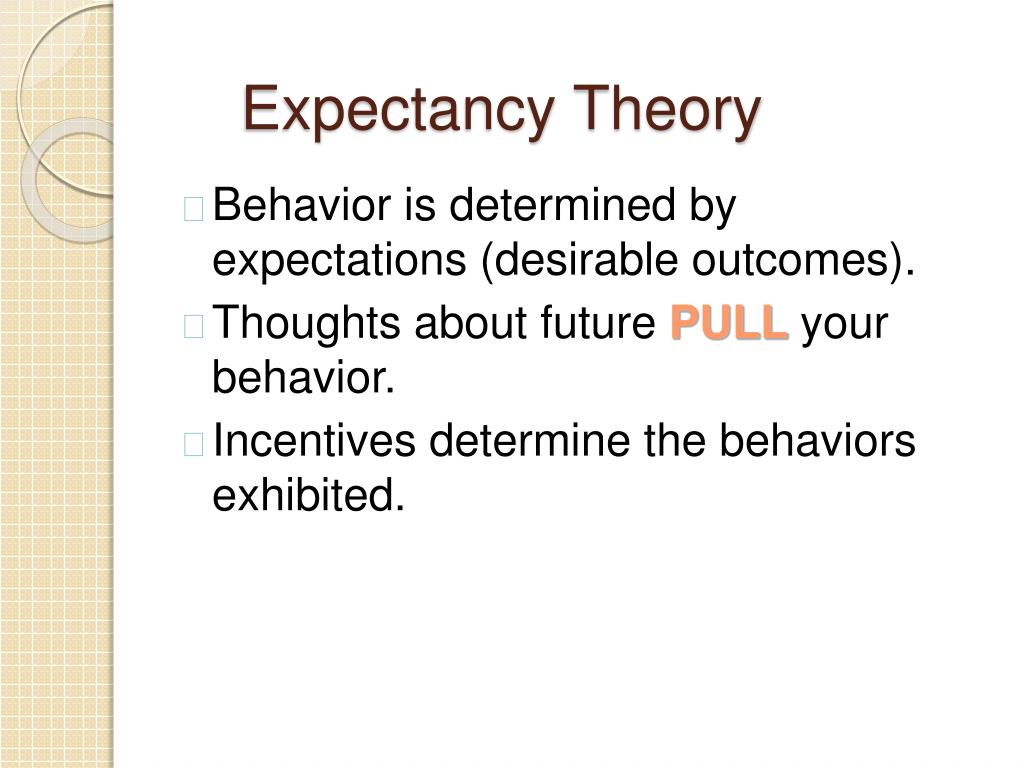 Expectancy Theory

Behavior is determined by expectations (desirable outcomes).

Thoughts about future PULL your behavior.

Incentives determine the behaviors exhibited.